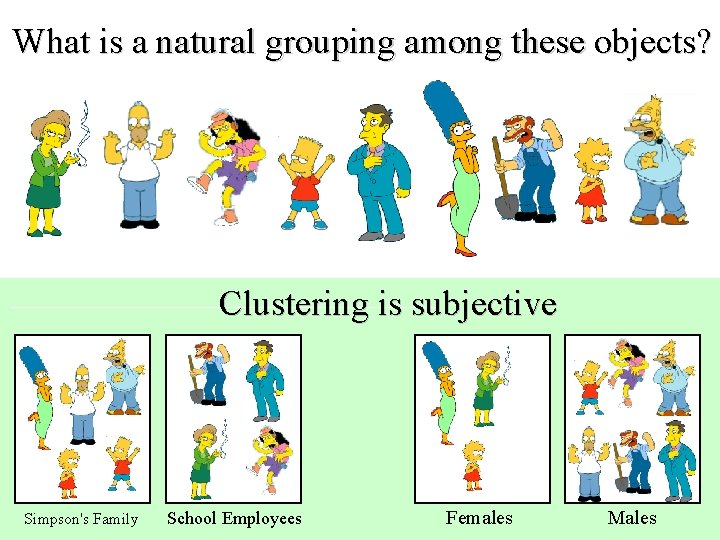 What is a natural grouping among these objects?

Clustering is subjective

Simpson's Family

School Employees

Females

Males